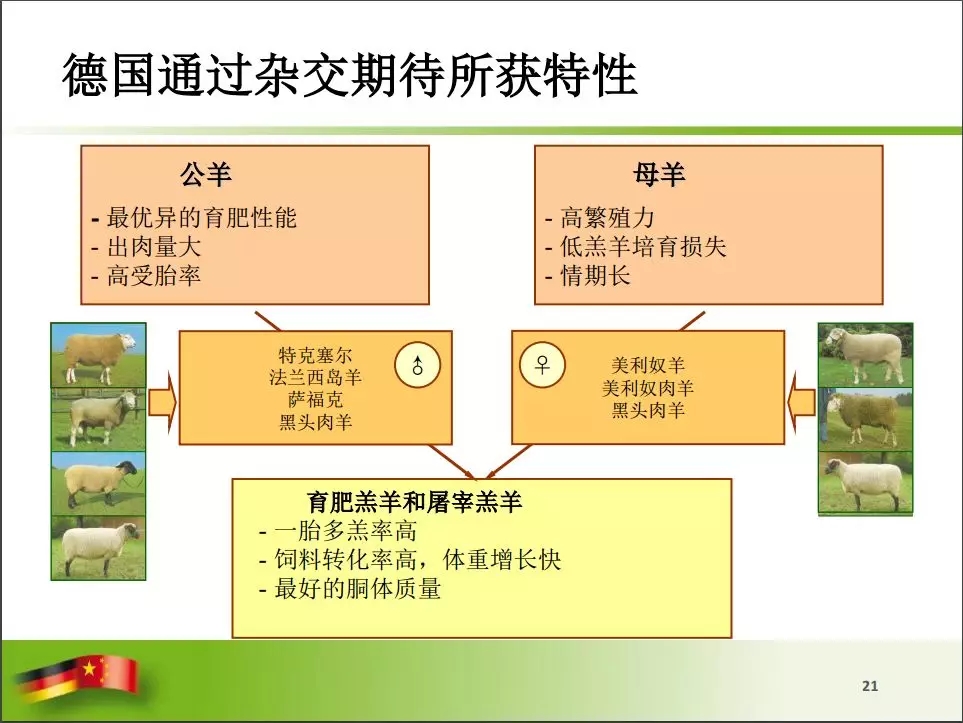 德国通过杂交期待所获特性

公羊

- 最优异的育肥性能
- 出肉量大
- 高受胎率

母羊

- 高繁殖力
- 低羔羊培育损失
- 情期长

特克塞尔
法兰西岛羊
萨福克
黑头肉羊

♂

♀

美利奴羊
美利奴肉羊
黑头肉羊

育肥羔羊和屠宰羔羊

- 一胎多羔率高
- 饲料转化率高，体重增长快
- 最好的胴体质量

21